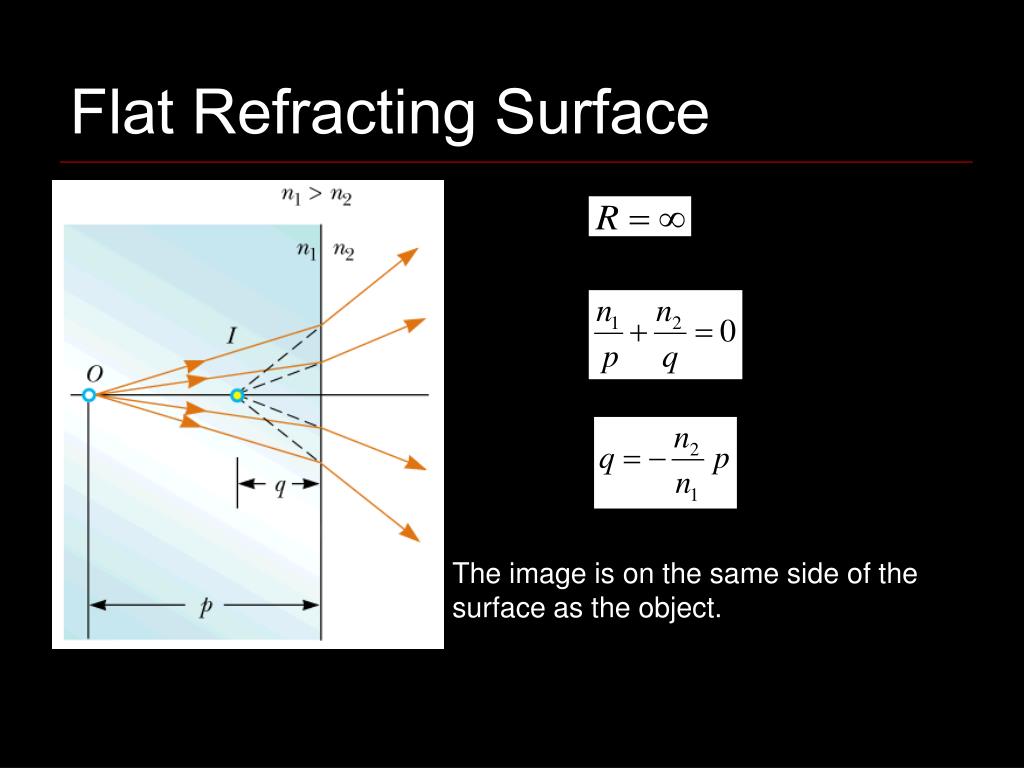 Flat Refracting Surface

$n_1 > n_2$

$n_1$ $n_2$

$I$

$O$

$q$

$p$

$R = \infty$

$\frac{n_1}{p} + \frac{n_2}{q} = 0$

$q = -\frac{n_2}{n_1} p$

The image is on the same side of the surface as the object.